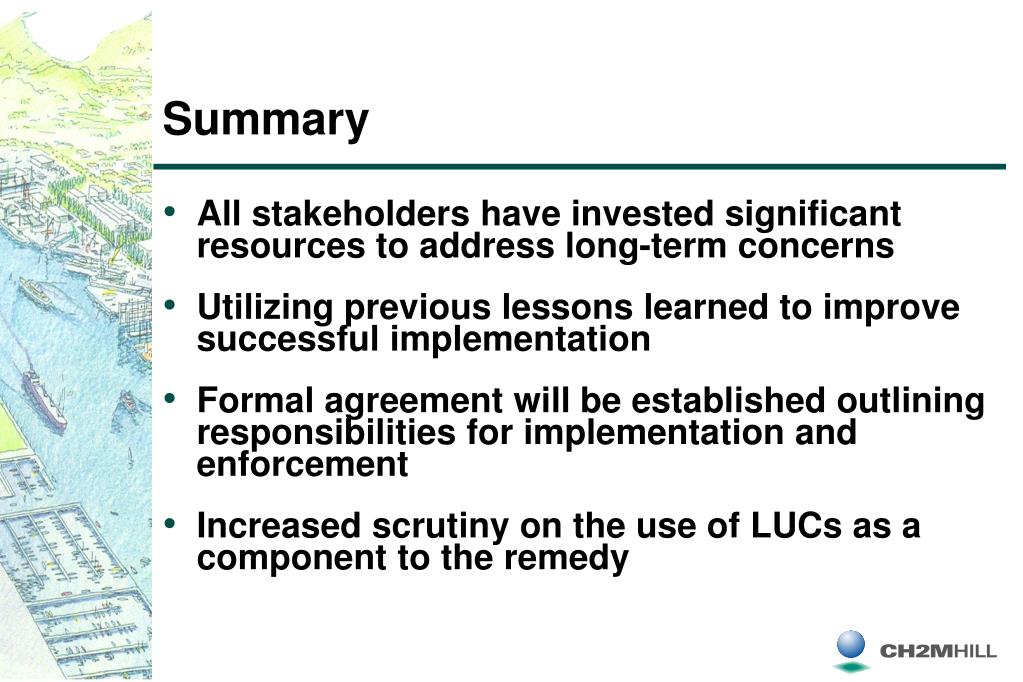 Summary

• All stakeholders have invested significant resources to address long-term concerns

• Utilizing previous lessons learned to improve successful implementation

• Formal agreement will be established outlining responsibilities for implementation and enforcement

• Increased scrutiny on the use of LUCs as a component to the remedy

CH2MHILL